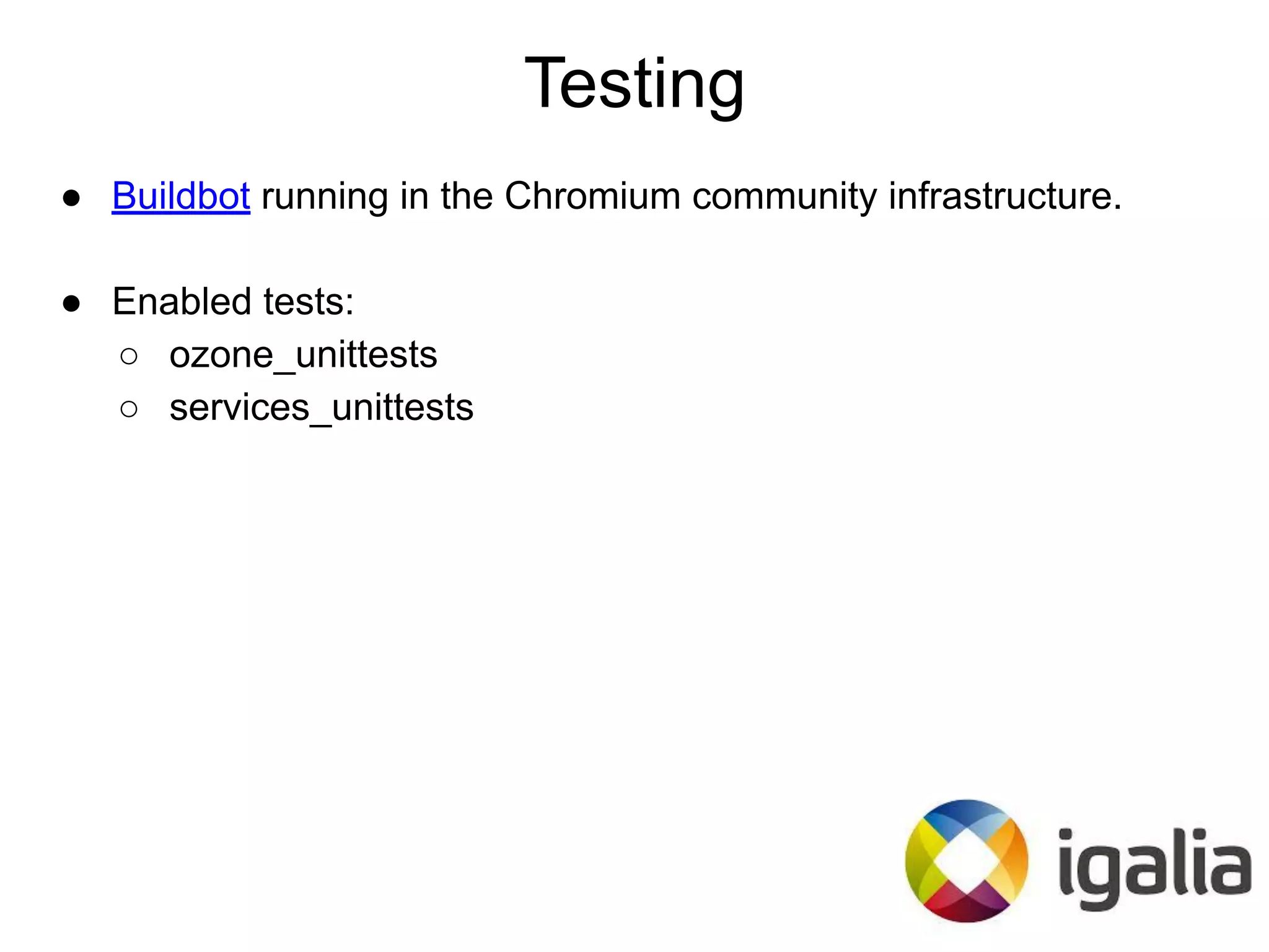 Testing

● Buildbot running in the Chromium community infrastructure.

● Enabled tests:
○ ozone_unittests
○ services_unittests

igalia